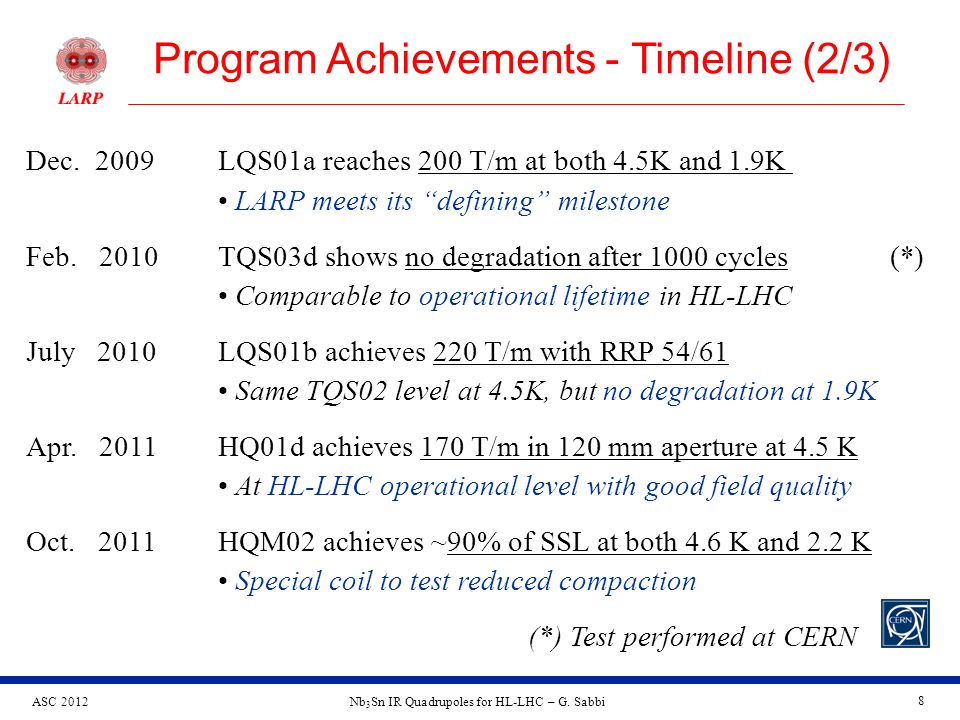 LARP

Program Achievements - Timeline (2/3)

Dec. 2009 LQS01a reaches 200 T/m at both 4.5K and 1.9K
• LARP meets its "defining" milestone

Feb. 2010 TQS03d shows no degradation after 1000 cycles (*)
• Comparable to operational lifetime in HL-LHC

July 2010 LQS01b achieves 220 T/m with RRP 54/61
• Same TQS02 level at 4.5K, but no degradation at 1.9K

Apr. 2011 HQ01d achieves 170 T/m in 120 mm aperture at 4.5 K
• At HL-LHC operational level with good field quality

Oct. 2011 HQM02 achieves ~90% of SSL at both 4.6 K and 2.2 K
• Special coil to test reduced compaction

(*) Test performed at CERN

CERN

ASC 2012

$Nb_3Sn$ IR Quadrupoles for HL-LHC – G. Sabbi

8